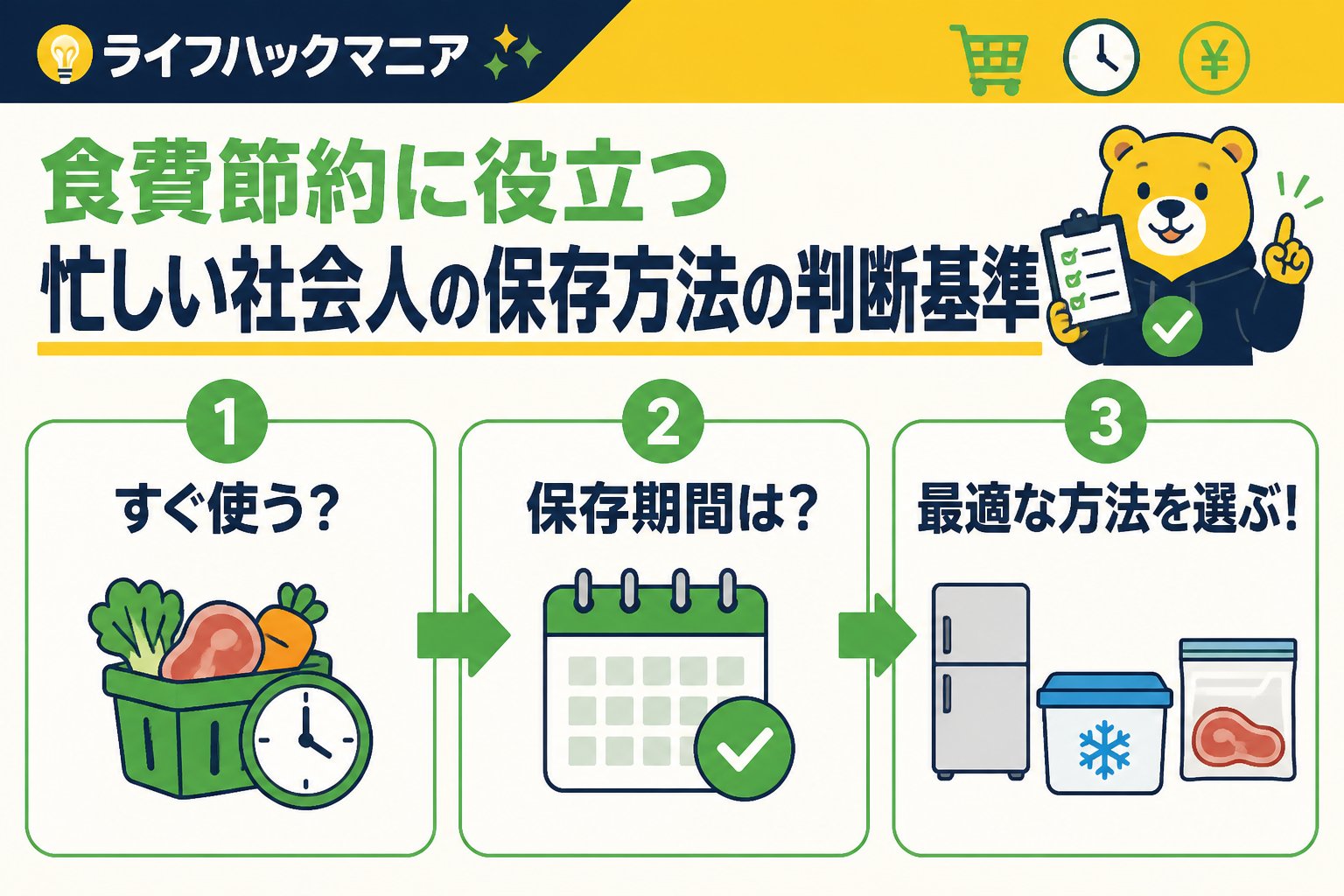 ライフハックマニア

¥

食費節約に役立つ
忙しい社会人の保存方法の判断基準

1
すぐ使う?

2
保存期間は?

3
最適な方法を選ぶ!